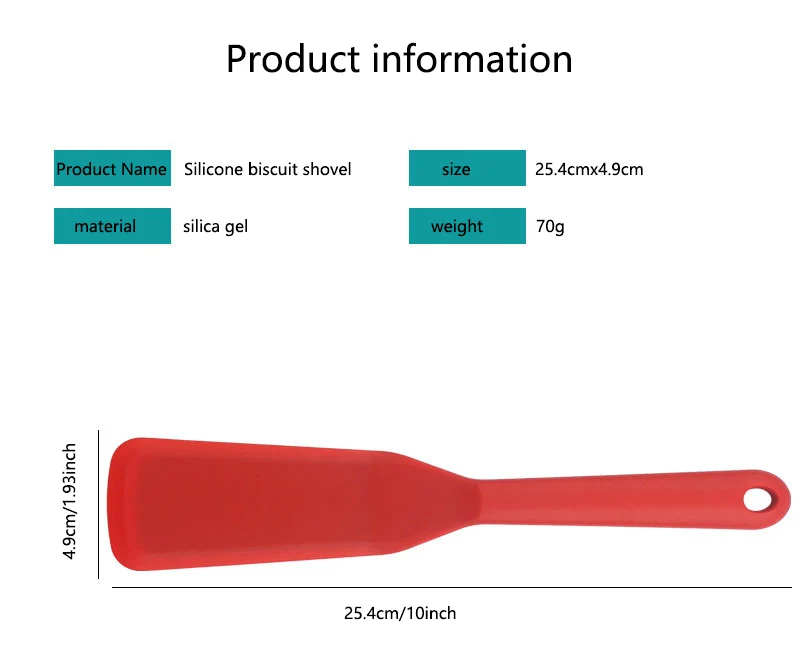 Product information

| Product Name | Silicone biscuit shovel | size | 25.4cmx4.9cm |
|---|---|---|---|
| material | silica gel | weight | 70g |

4.9cm/1.93inch

25.4cm/10inch